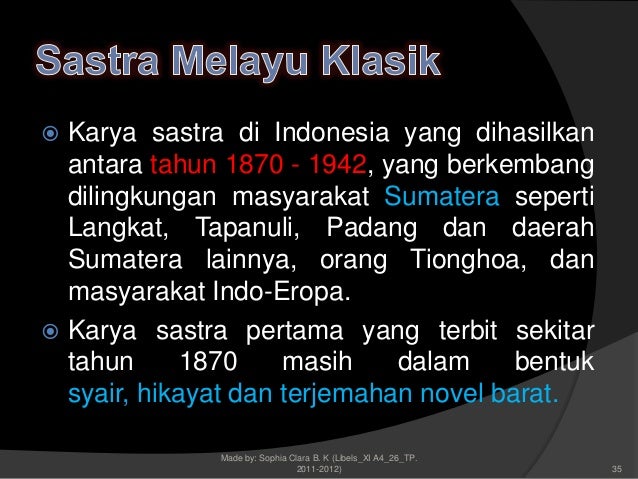 Sastra Melayu Klasik

Karya sastra di Indonesia yang dihasilkan antara tahun 1870 - 1942, yang berkembang dilingkungan masyarakat Sumatera seperti Langkat, Tapanuli, Padang dan daerah Sumatera lainnya, orang Tionghoa, dan masyarakat Indo-Eropa.

Karya sastra pertama yang terbit sekitar tahun 1870 masih dalam bentuk syair, hikayat dan terjemahan novel barat.

Made by: Sophia Clara B. K (Libels_XI A4_26_TP. 2011-2012)

35